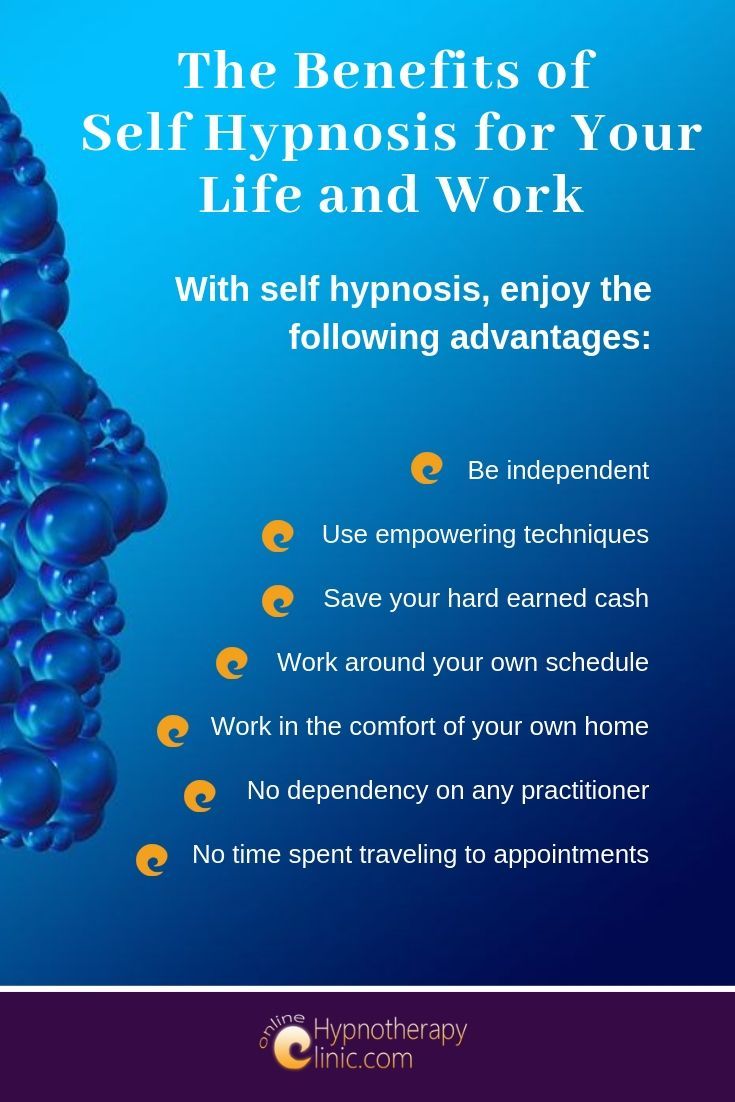 The Benefits of Self Hypnosis for Your Life and Work

With self hypnosis, enjoy the following advantages:

Be independent

Use empowering techniques

Save your hard earned cash

Work around your own schedule

Work in the comfort of your own home

No dependency on any practitioner

No time spent traveling to appointments

online Hypnotherapy Clinic.com